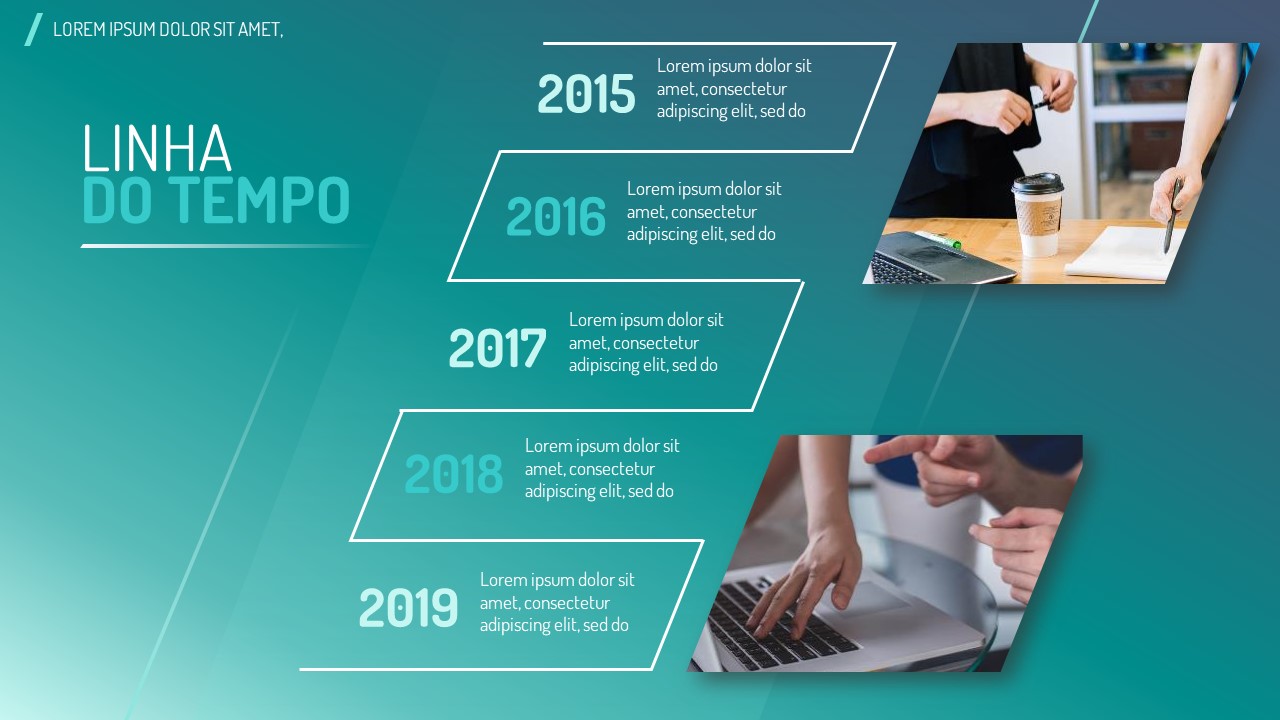 LOREM IPSUM DOLOR SIT AMET,

LINHA
DO TEMPO

2015 Lorem ipsum dolor sit amet, consectetur adipiscing elit, sed do

2016 Lorem ipsum dolor sit amet, consectetur adipiscing elit, sed do

2017 Lorem ipsum dolor sit amet, consectetur adipiscing elit, sed do

2018 Lorem ipsum dolor sit amet, consectetur adipiscing elit, sed do

2019 Lorem ipsum dolor sit amet, consectetur adipiscing elit, sed do